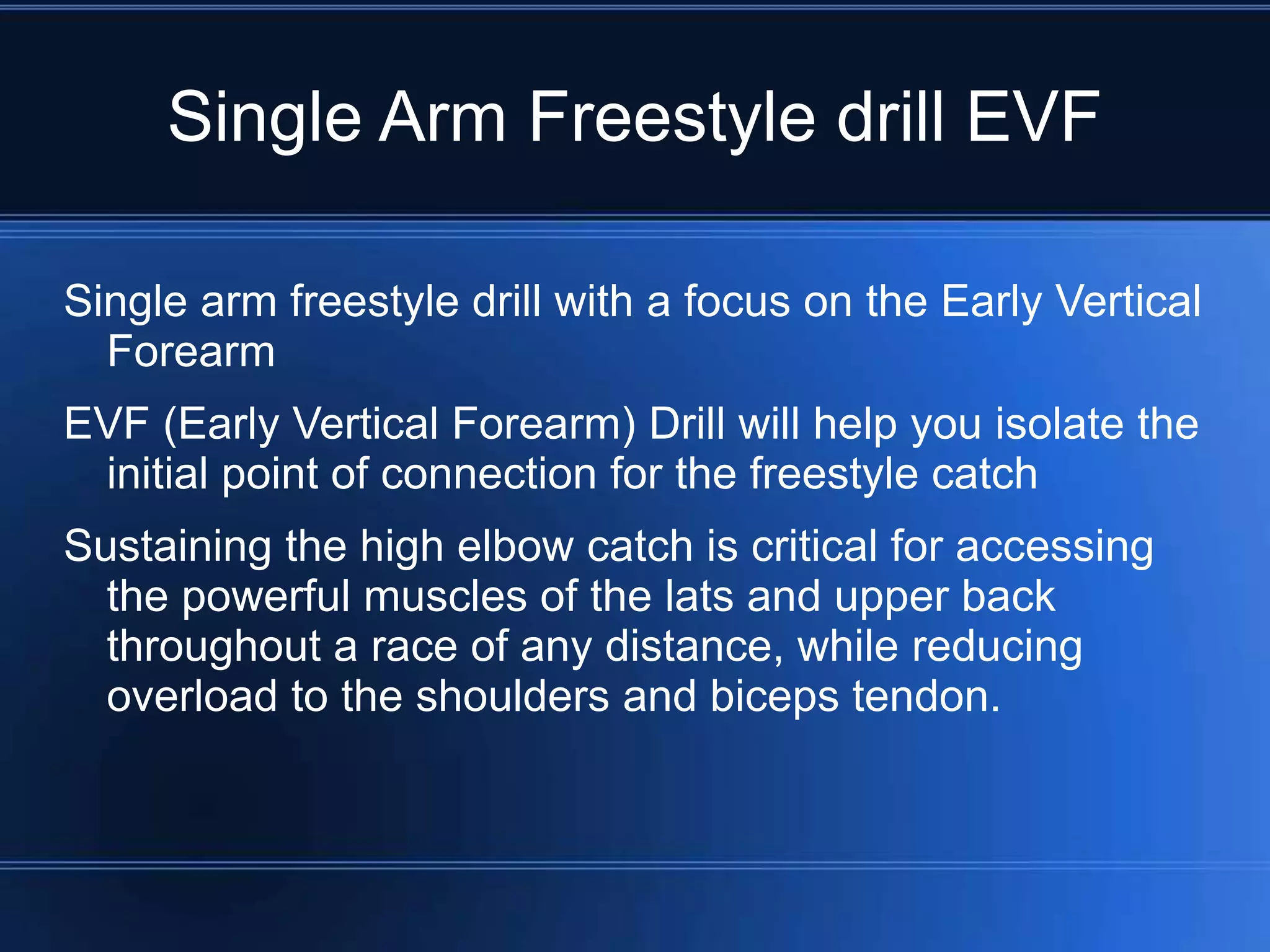 Single Arm Freestyle drill EVF

Single arm freestyle drill with a focus on the Early Vertical Forearm

EVF (Early Vertical Forearm) Drill will help you isolate the initial point of connection for the freestyle catch

Sustaining the high elbow catch is critical for accessing the powerful muscles of the lats and upper back throughout a race of any distance, while reducing overload to the shoulders and biceps tendon.